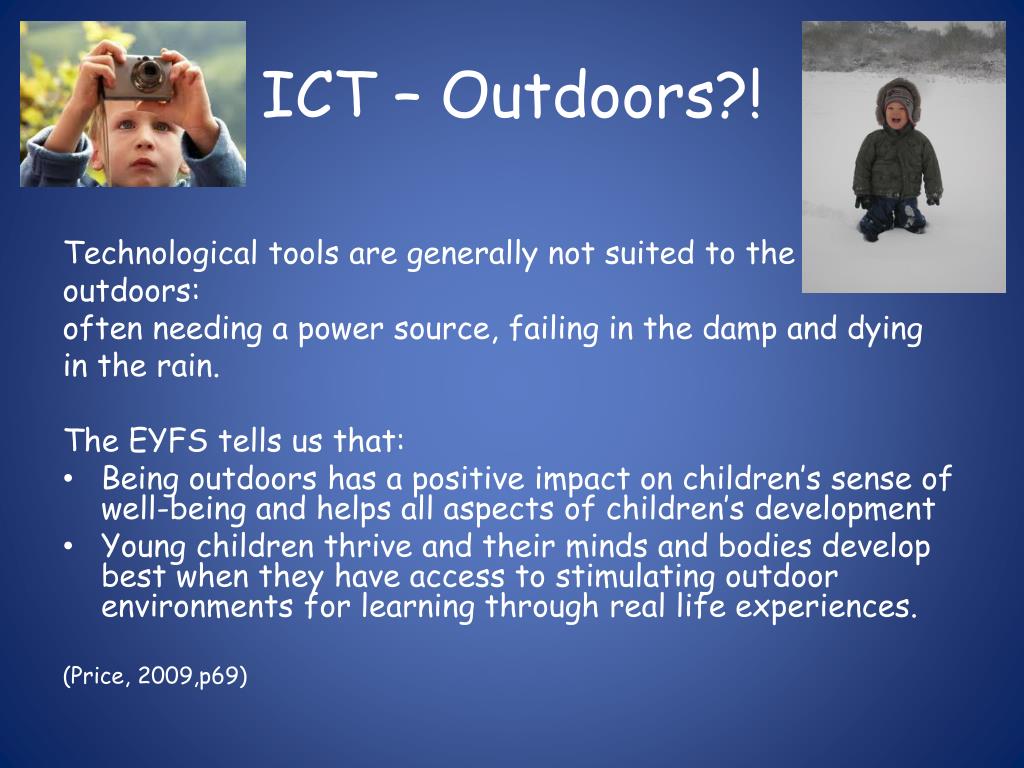 ICT – Outdoors?!

Technological tools are generally not suited to the outdoors:
often needing a power source, failing in the damp and dying in the rain.

The EYFS tells us that:
• Being outdoors has a positive impact on children's sense of well-being and helps all aspects of children's development
• Young children thrive and their minds and bodies develop best when they have access to stimulating outdoor environments for learning through real life experiences.

(Price, 2009,p69)